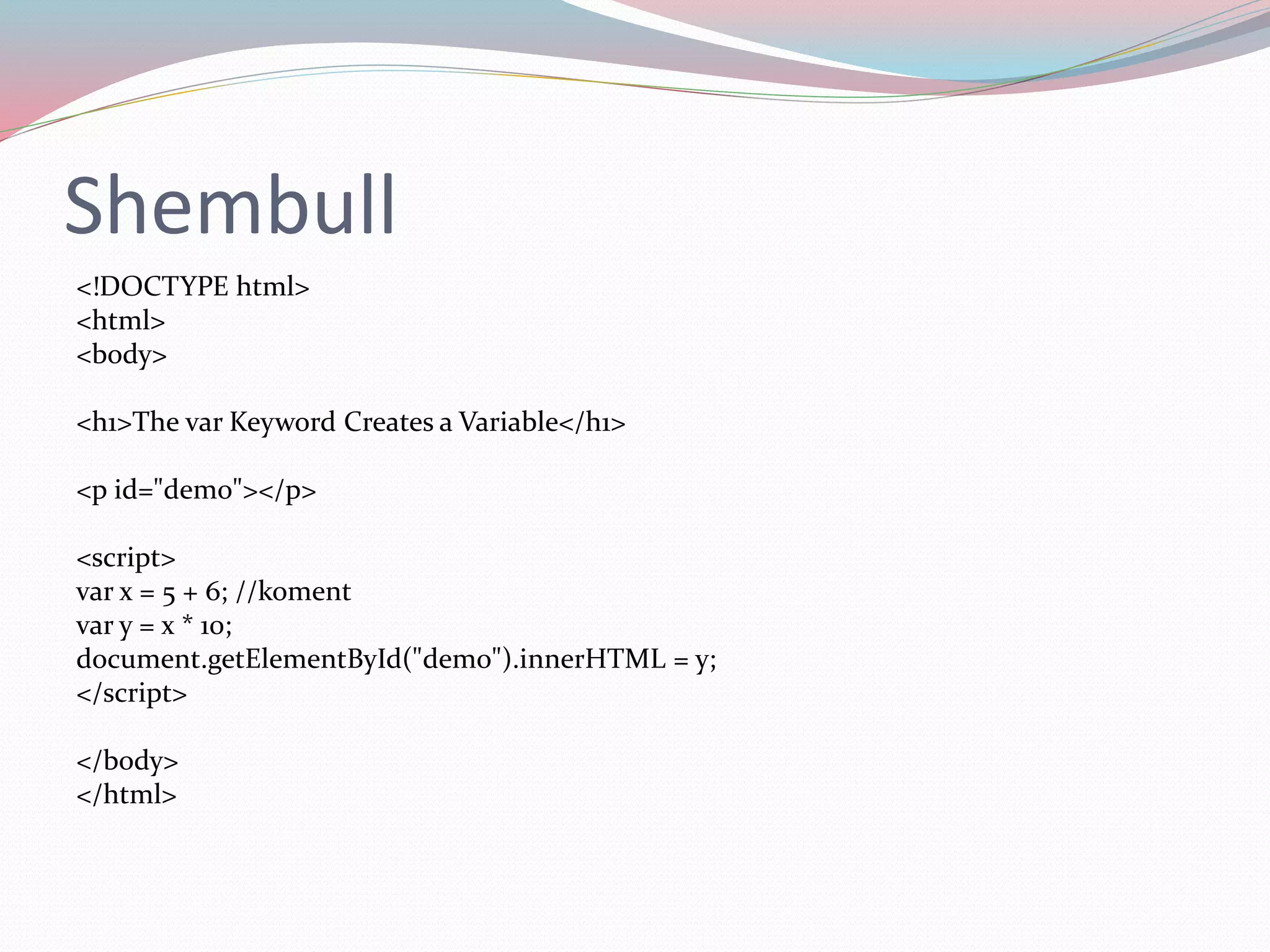 Shembull

<!DOCTYPE html>
<html>
<body>

<h1>The var Keyword Creates a Variable</h1>

<p id="demo"></p>

<script>
var x = 5 + 6; //koment
var y = x * 10;
document.getElementById("demo").innerHTML = y;
</script>

</body>
</html>